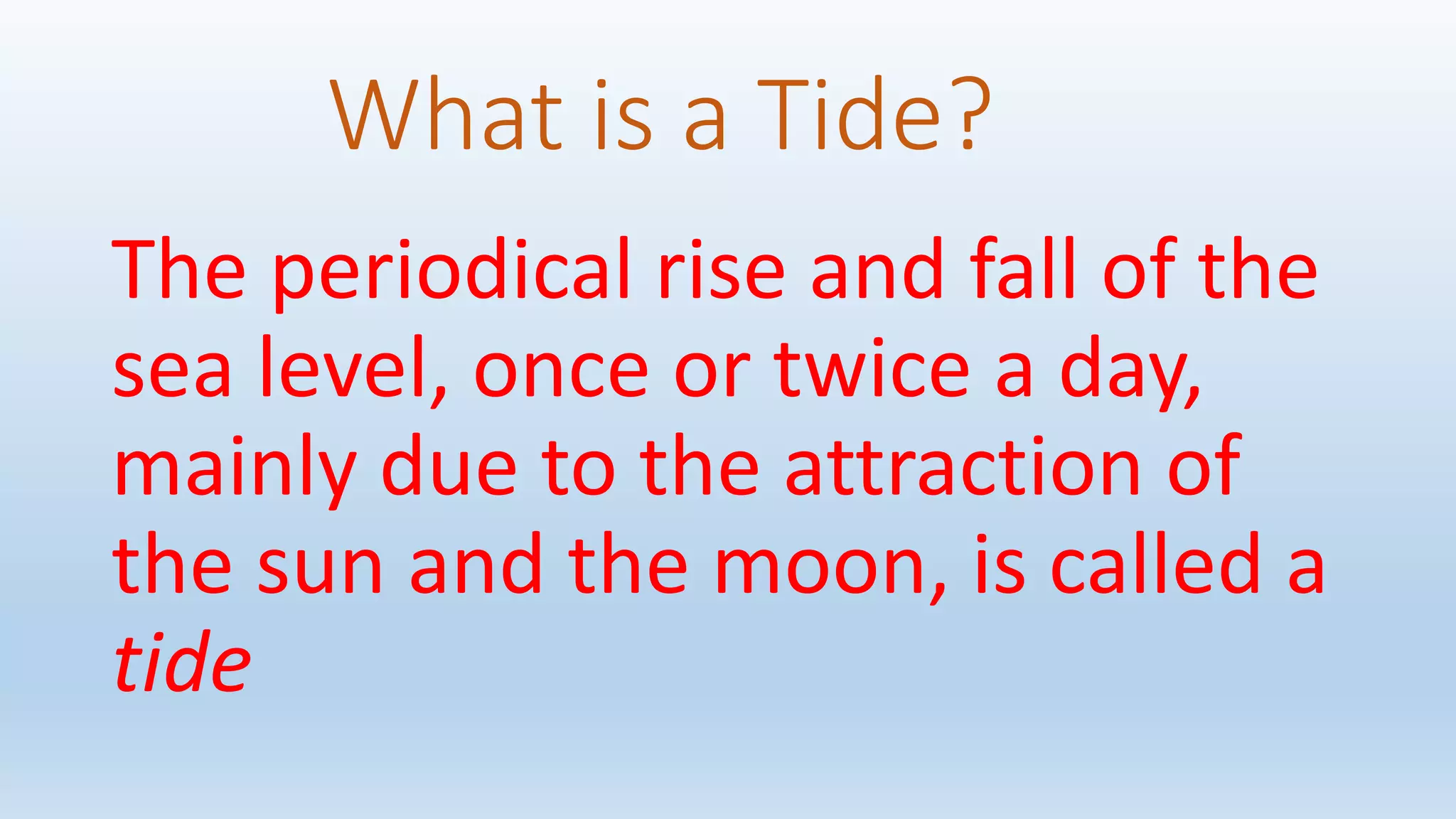 What is a Tide?

The periodical rise and fall of the sea level, once or twice a day, mainly due to the attraction of the sun and the moon, is called a tide